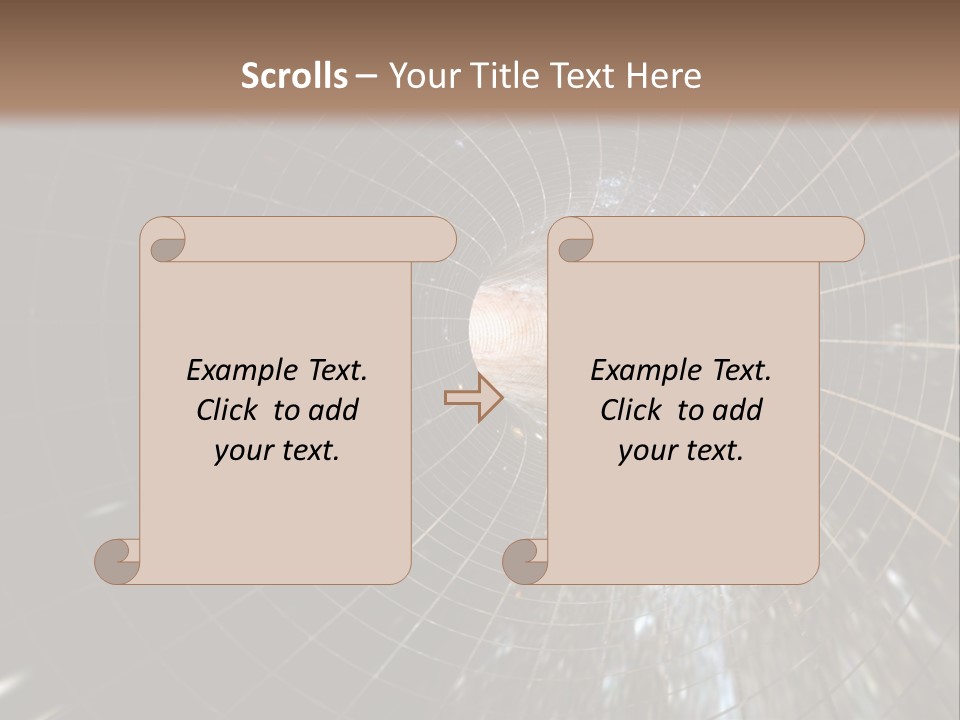 Scrolls – Your Title Text Here

Example Text. Click to add your text.

Example Text. Click to add your text.